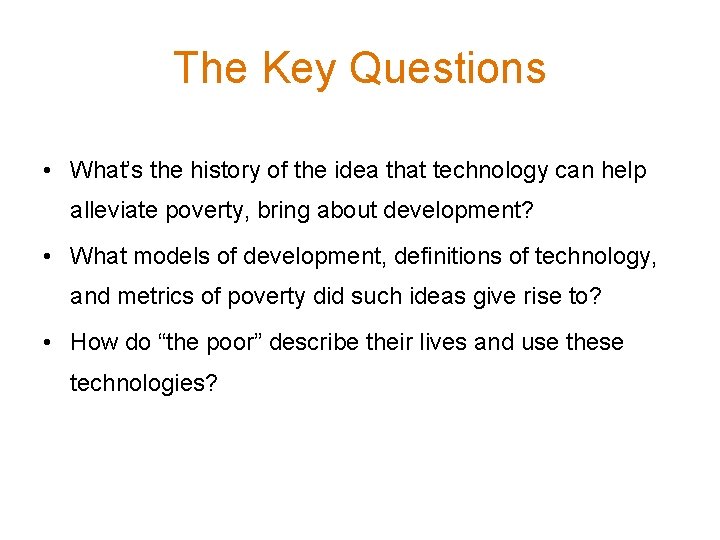 The Key Questions

• What's the history of the idea that technology can help alleviate poverty, bring about development?

• What models of development, definitions of technology, and metrics of poverty did such ideas give rise to?

• How do “the poor” describe their lives and use these technologies?